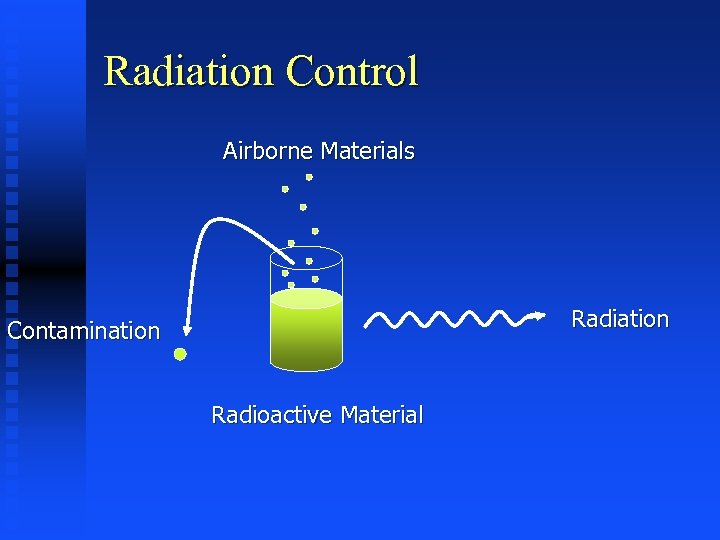 Radiation Control

Airborne Materials

Contamination

Radiation

Radioactive Material